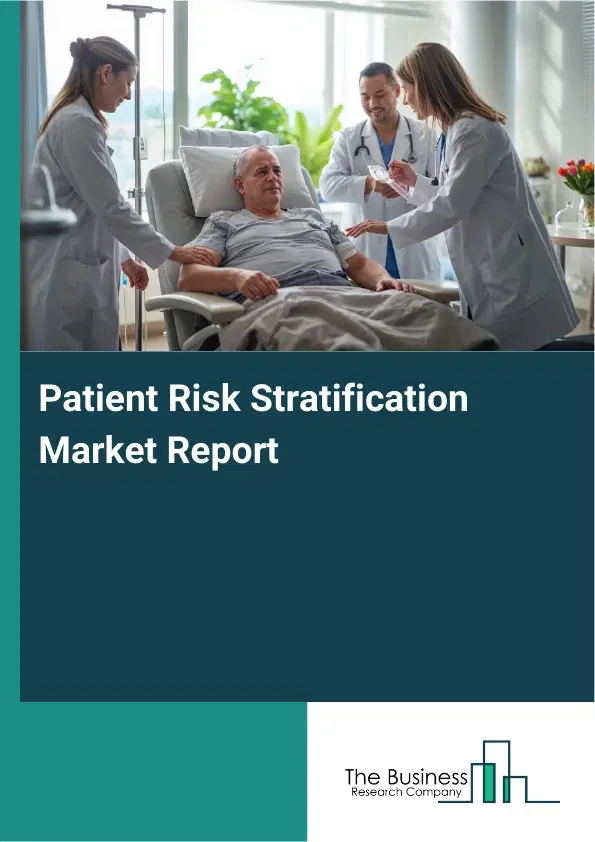 Patient Risk Stratification Market Report

The Business
Research Company